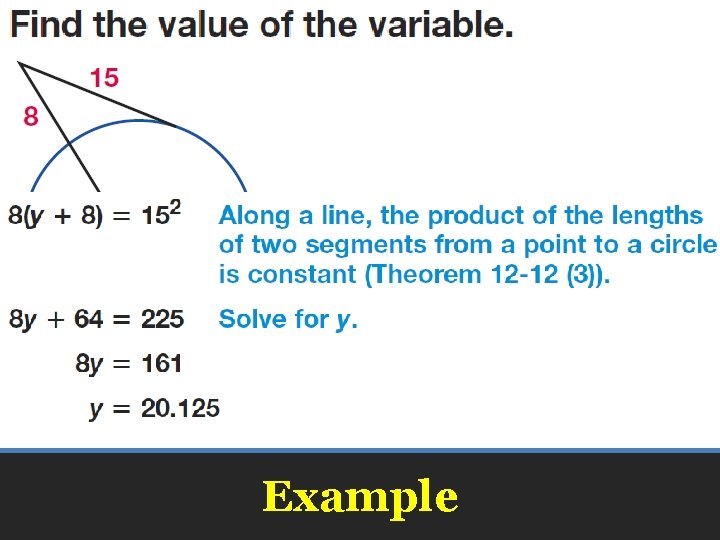 Find the value of the variable.

15

8

$8(y + 8) = 15^2$ Along a line, the product of the lengths of two segments from a point to a circle is constant (Theorem 12-12 (3)).

$8y + 64 = 225$ Solve for $y$.

$8y = 161$

$y = 20.125$

Example